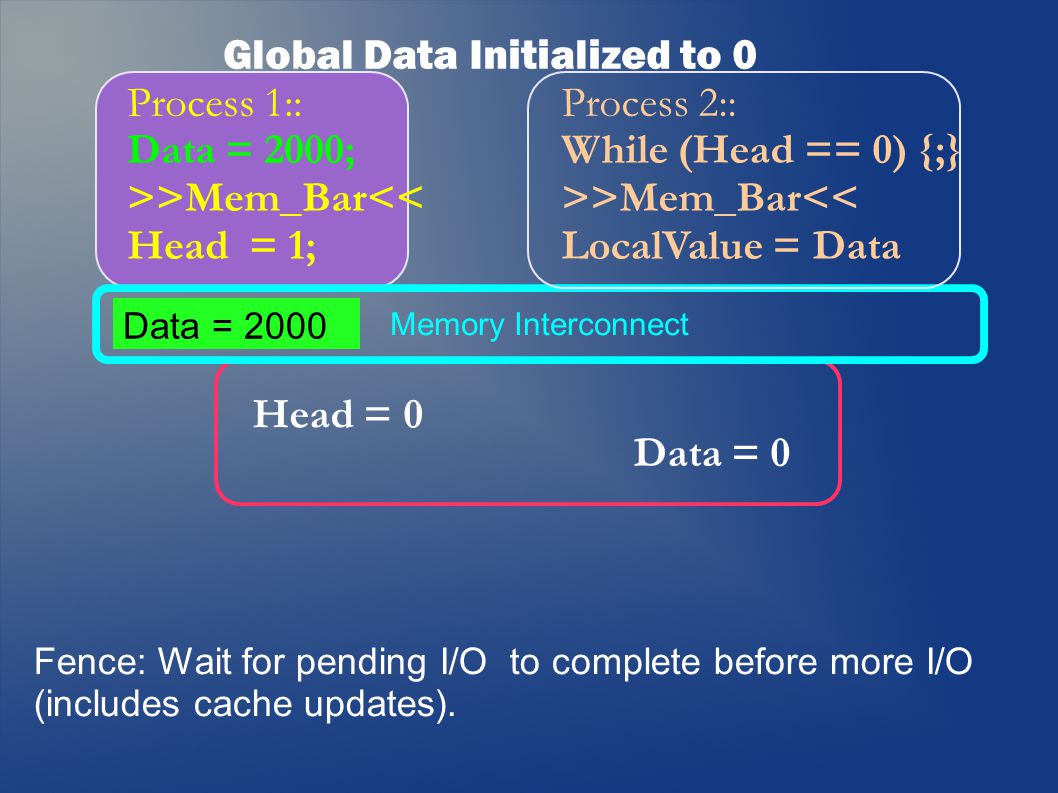 Global Data Initialized to 0

Process 1::
Data = 2000;
>>Mem_Bar<<
Head = 1;

Process 2::
While (Head == 0) {;}
>>Mem_Bar<<
LocalValue = Data

Data = 2000

Memory Interconnect

Head = 0

Data = 0

Fence: Wait for pending I/O to complete before more I/O (includes cache updates).